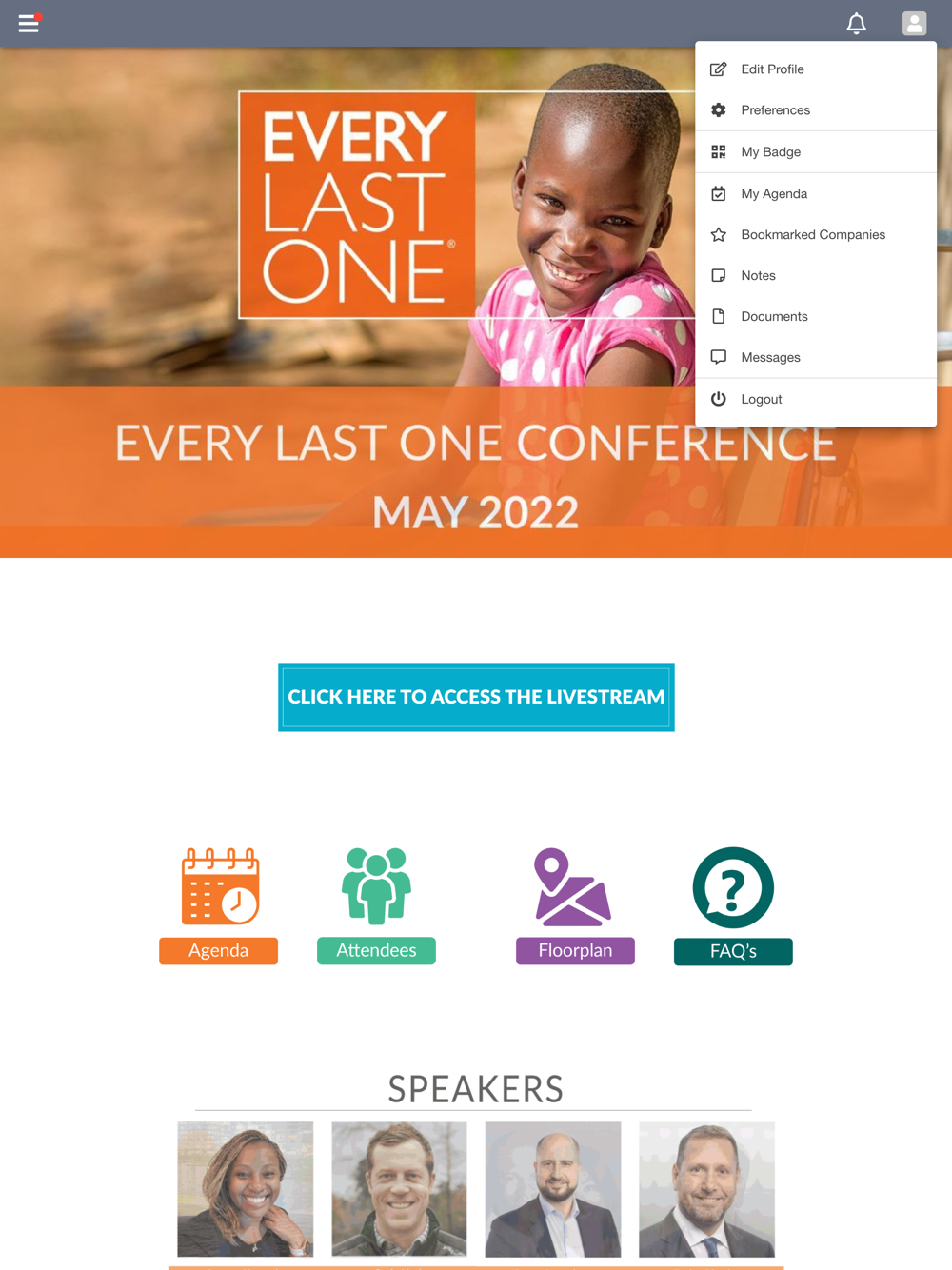 Edit Profile
Preferences
My Badge
My Agenda
Bookmarked Companies
Notes
Documents
Messages
Logout

EVERY LAST ONE®

EVERY LAST ONE CONFERENCE
MAY 2022

CLICK HERE TO ACCESS THE LIVESTREAM

Agenda
Attendees
Floorplan
FAQ's

SPEAKERS